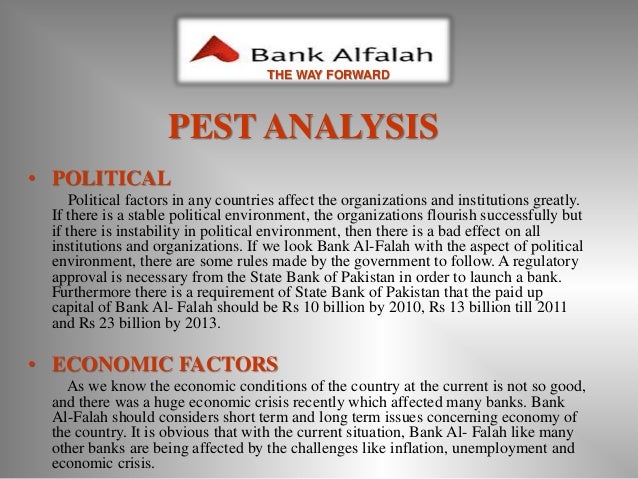 Bank Alfalah
THE WAY FORWARD

PEST ANALYSIS

• POLITICAL

Political factors in any countries affect the organizations and institutions greatly. If there is a stable political environment, the organizations flourish successfully but if there is instability in political environment, then there is a bad effect on all institutions and organizations. If we look Bank Al-Falah with the aspect of political environment, there are some rules made by the government to follow. A regulatory approval is necessary from the State Bank of Pakistan in order to launch a bank. Furthermore there is a requirement of State Bank of Pakistan that the paid up capital of Bank Al- Falah should be Rs 10 billion by 2010, Rs 13 billion till 2011 and Rs 23 billion by 2013.

• ECONOMIC FACTORS

As we know the economic conditions of the country at the current is not so good, and there was a huge economic crisis recently which affected many banks. Bank Al-Falah should considers short term and long term issues concerning economy of the country. It is obvious that with the current situation, Bank Al- Falah like many other banks are being affected by the challenges like inflation, unemployment and economic crisis.